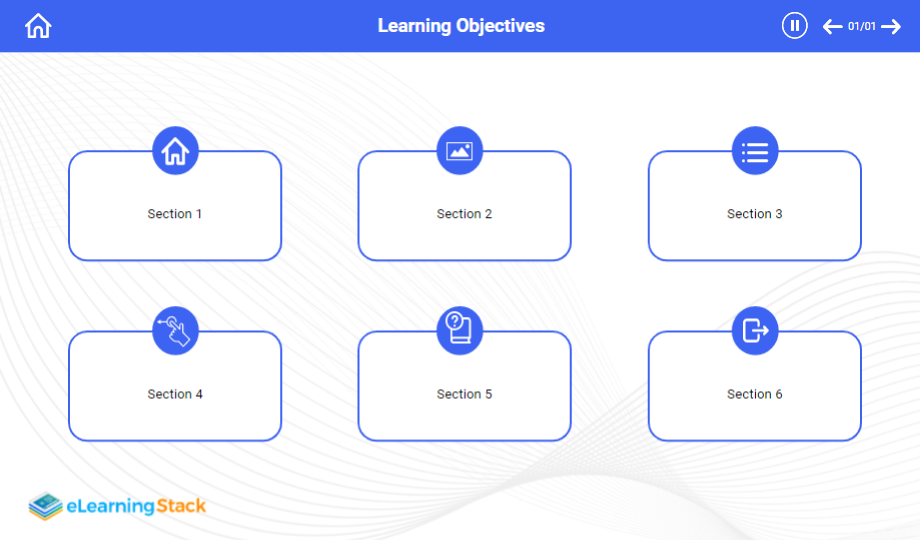 Learning Objectives

01/01

Section 1

Section 2

Section 3

Section 4

Section 5

Section 6

eLearningStack